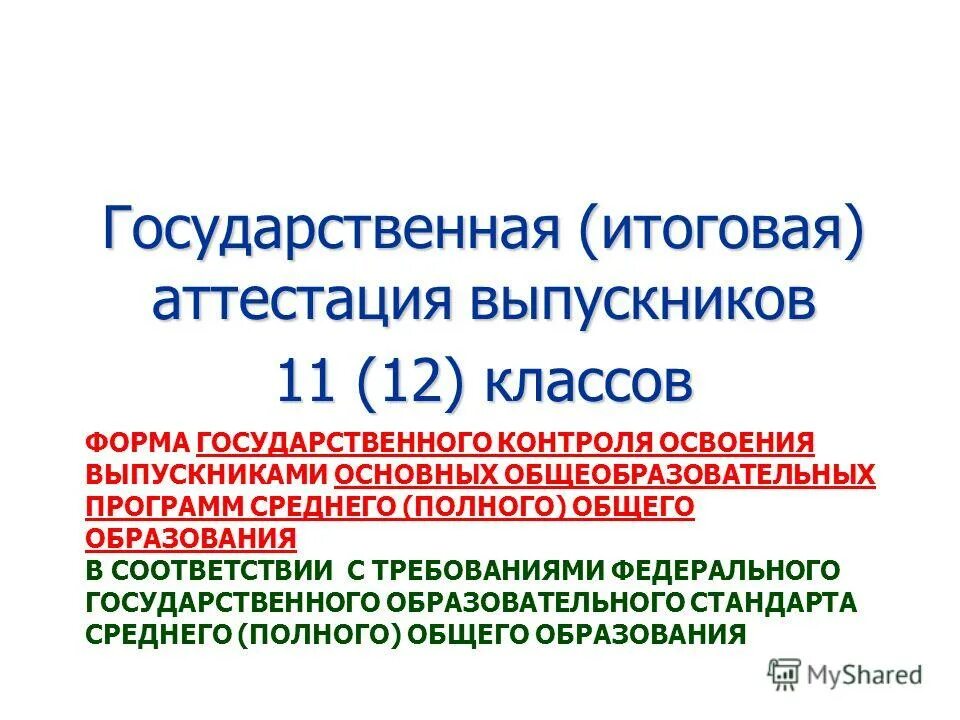 Государственная (итоговая) аттестация выпускников 11 (12) классов

ФОРМА ГОСУДАРСТВЕННОГО КОНТРОЛЯ ОСВОЕНИЯ ВЫПУСКНИКАМИ ОСНОВНЫХ ОБЩЕОБРАЗОВАТЕЛЬНЫХ ПРОГРАММ СРЕДНЕГО (ПОЛНОГО) ОБЩЕГО ОБРАЗОВАНИЯ
В СООТВЕТСТВИИ С ТРЕБОВАНИЯМИ ФЕДЕРАЛЬНОГО ГОСУДАРСТВЕННОГО ОБРАЗОВАТЕЛЬНОГО СТАНДАРТА СРЕДНЕГО (ПОЛНОГО) ОБЩЕГО ОБРАЗОВАНИЯ

MyShared